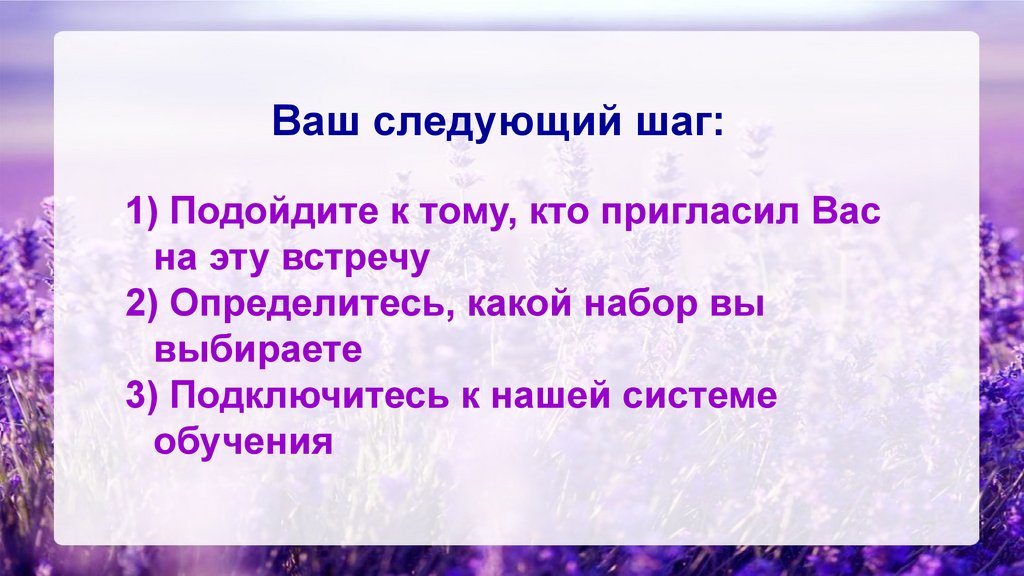 Ваш следующий шаг:

1) Подойдите к тому, кто пригласил Вас на эту встречу
2) Определитесь, какой набор вы выбираете
3) Подключитесь к нашей системе обучения